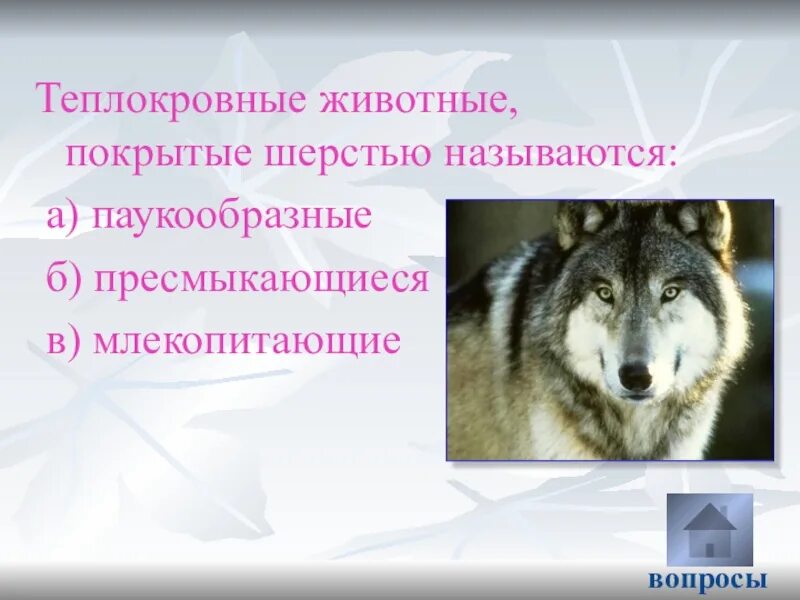 Теплокровные животные, покрытые шерстью называются:

а) паукообразные

б) пресмыкающиеся

в) млекопитающие

вопросы